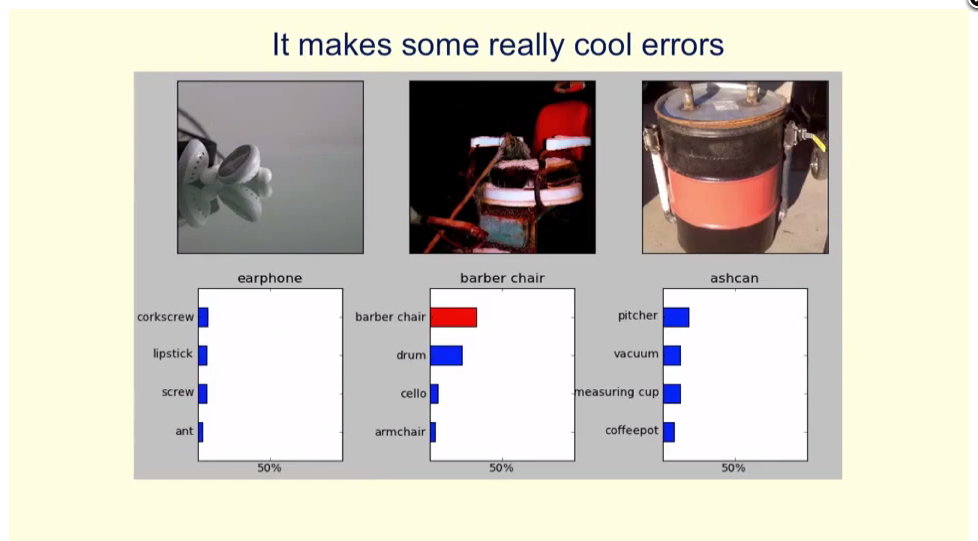 It makes some really cool errors

earphone

corkscrew
lipstick
screw
ant

50%

barber chair

barber chair
drum
cello
armchair

50%

ashcan

pitcher
vacuum
measuring cup
coffeepot

50%